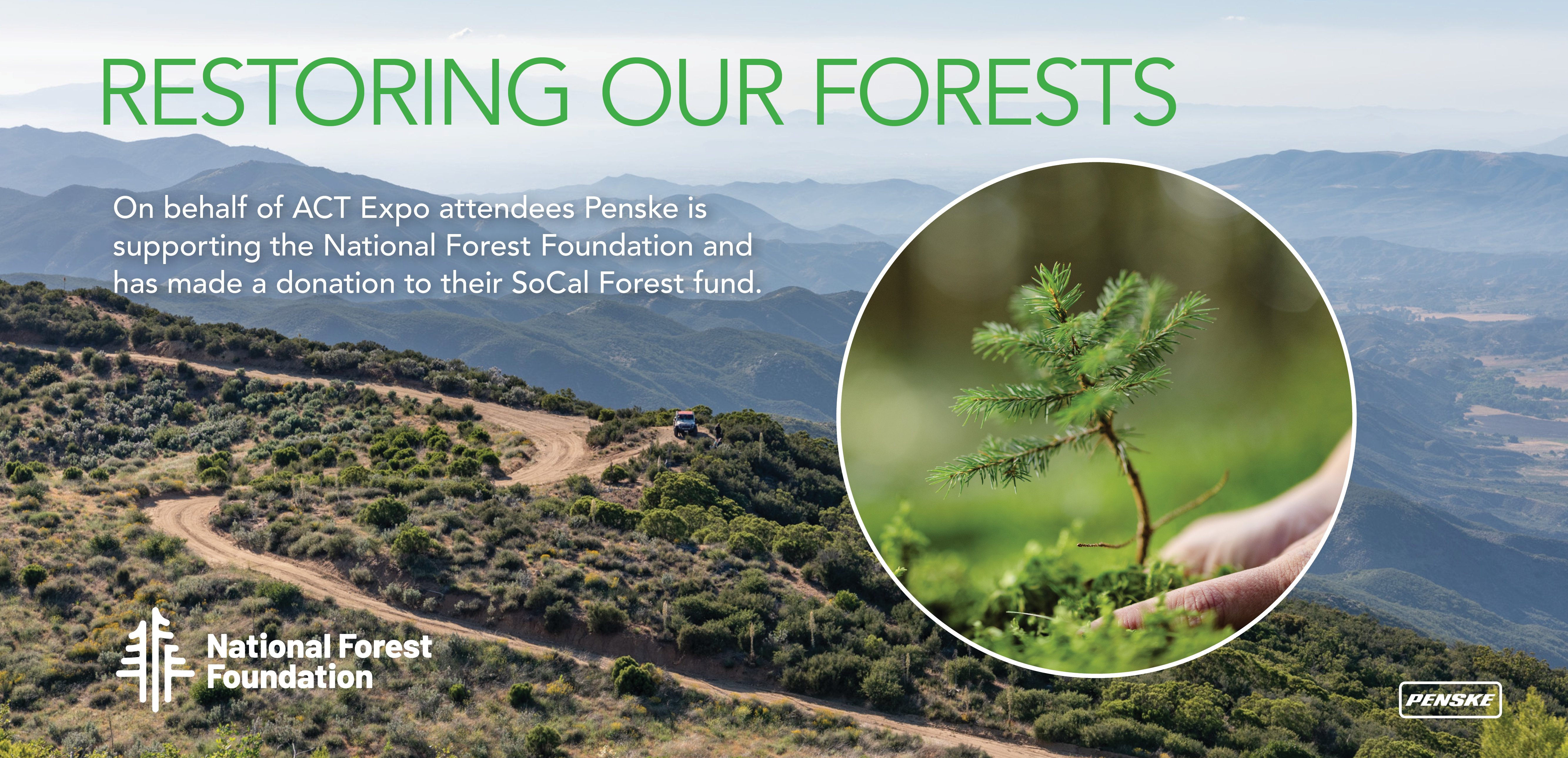 RESTORING OUR FORESTS

On behalf of ACT Expo attendees Penske is supporting the National Forest Foundation and has made a donation to their SoCal Forest fund.

National Forest Foundation

PENSKE